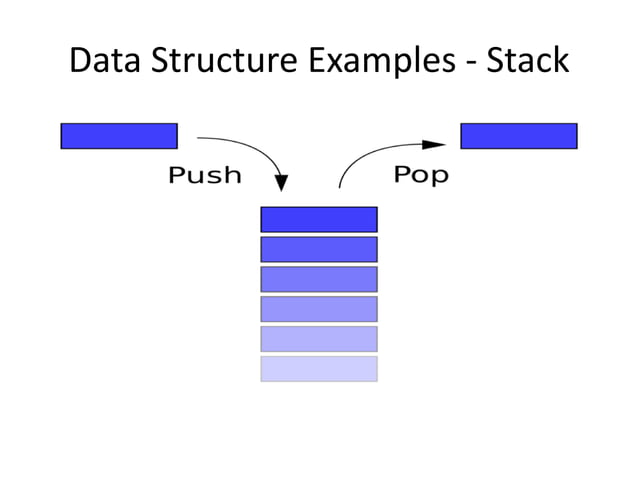 Data Structure Examples - Stack

Push

Pop